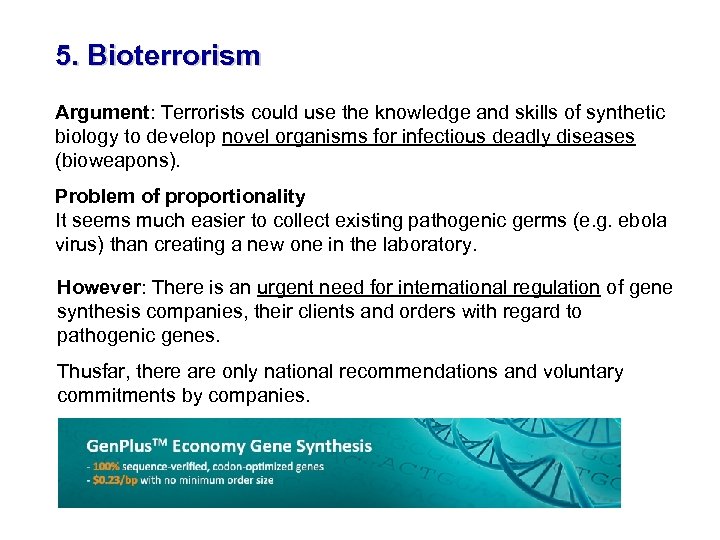 5. Bioterrorism

Argument: Terrorists could use the knowledge and skills of synthetic biology to develop novel organisms for infectious deadly diseases (bioweapons).

Problem of proportionality
It seems much easier to collect existing pathogenic germs (e.g. ebola virus) than creating a new one in the laboratory.

However: There is an urgent need for international regulation of gene synthesis companies, their clients and orders with regard to pathogenic genes.

Thusfar, there are only national recommendations and voluntary commitments by companies.

GenPlus™ Economy Gene Synthesis
- 100% sequence-verified, codon-optimized genes
- $0.23/bp with no minimum order size